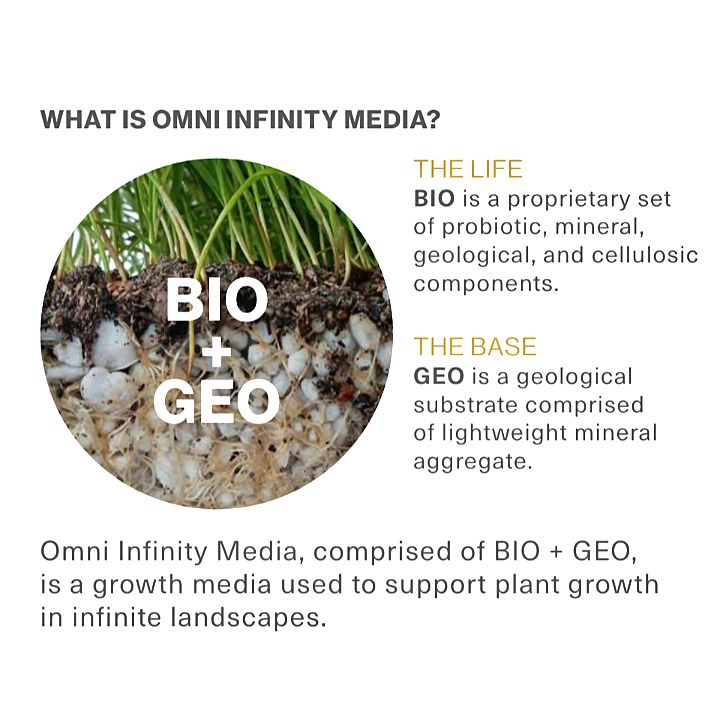 WHAT IS OMNI INFINITY MEDIA?

BIO
+
GEO

THE LIFE
BIO is a proprietary set of probiotic, mineral, geological, and cellulosic components.

THE BASE
GEO is a geological substrate comprised of lightweight mineral aggregate.

Omni Infinity Media, comprised of BIO + GEO, is a growth media used to support plant growth in infinite landscapes.